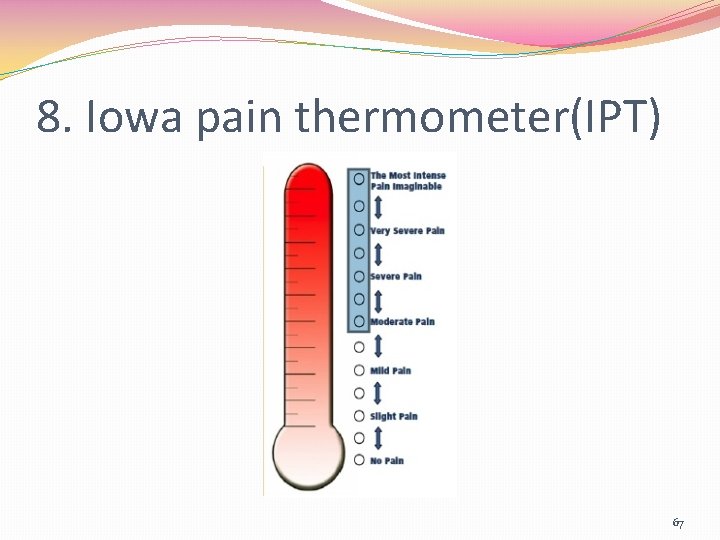 8. Iowa pain thermometer(IPT)

The Most Intense Pain Imaginable

Very Severe Pain

Severe Pain

Moderate Pain

Mild Pain

Slight Pain

No Pain

67